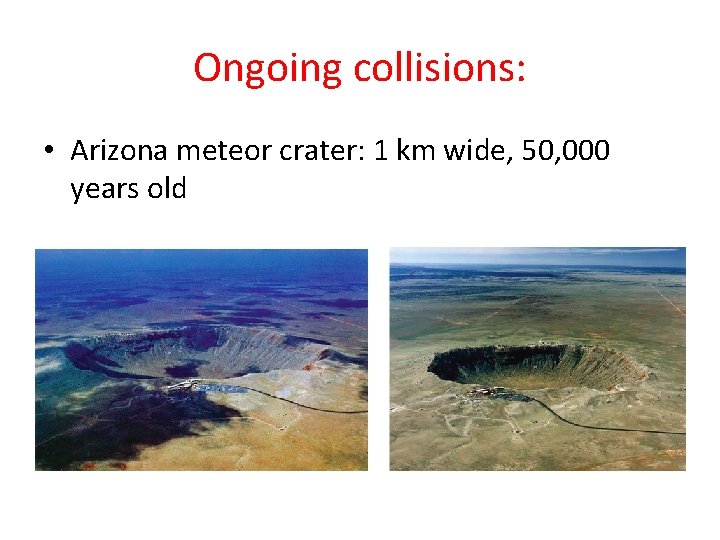 Ongoing collisions:

• Arizona meteor crater: 1 km wide, 50,000 years old